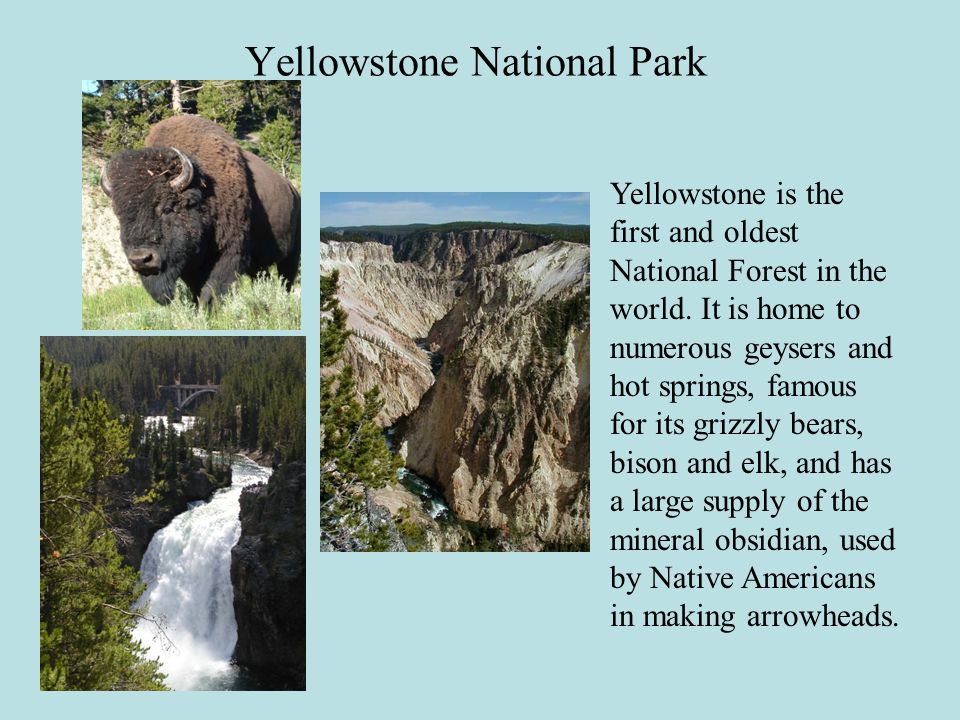 Yellowstone National Park

Yellowstone is the first and oldest National Forest in the world. It is home to numerous geysers and hot springs, famous for its grizzly bears, bison and elk, and has a large supply of the mineral obsidian, used by Native Americans in making arrowheads.